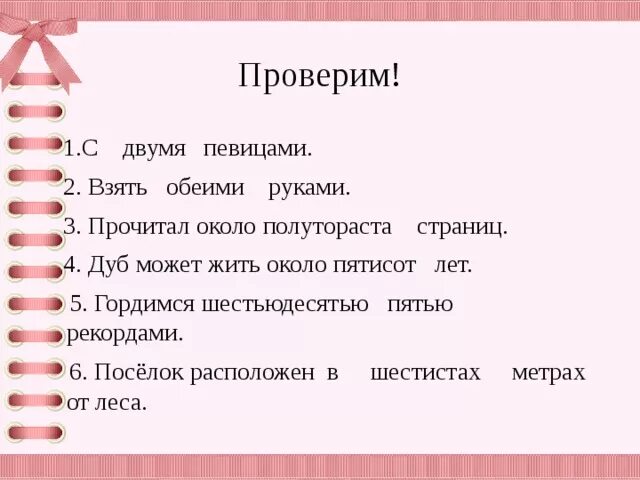 Проверим!

1.С двумя певицами.

2. Взять обеими руками.

3. Прочитал около полутораста страниц.

4. Дуб может жить около пятисот лет.

5. Гордимся шестьюдесятью пятью рекордами.

6. Посёлок расположен в шестистах метрах от леса.